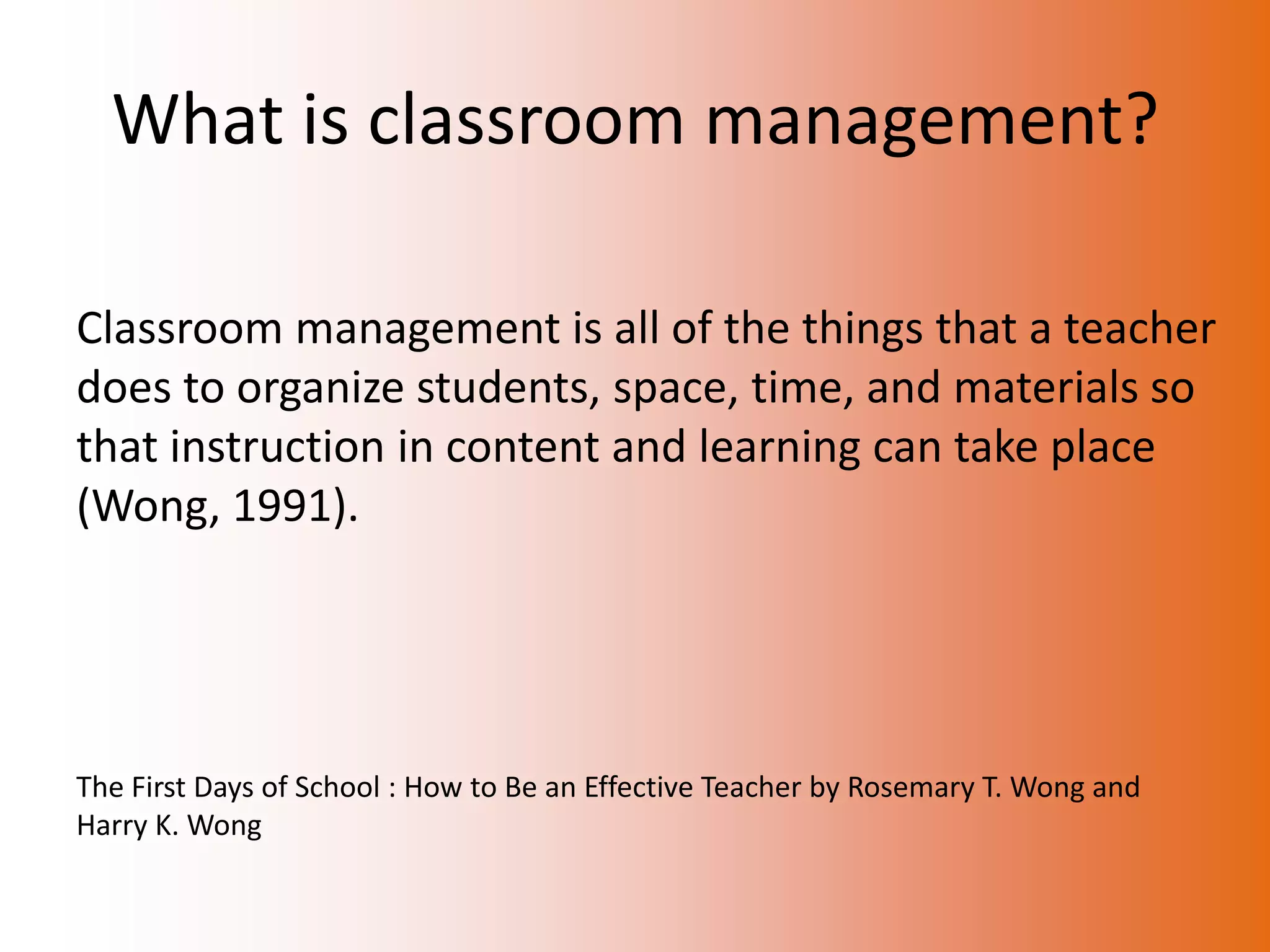 What is classroom management?

Classroom management is all of the things that a teacher does to organize students, space, time, and materials so that instruction in content and learning can take place (Wong, 1991).

The First Days of School : How to Be an Effective Teacher by Rosemary T. Wong and Harry K. Wong